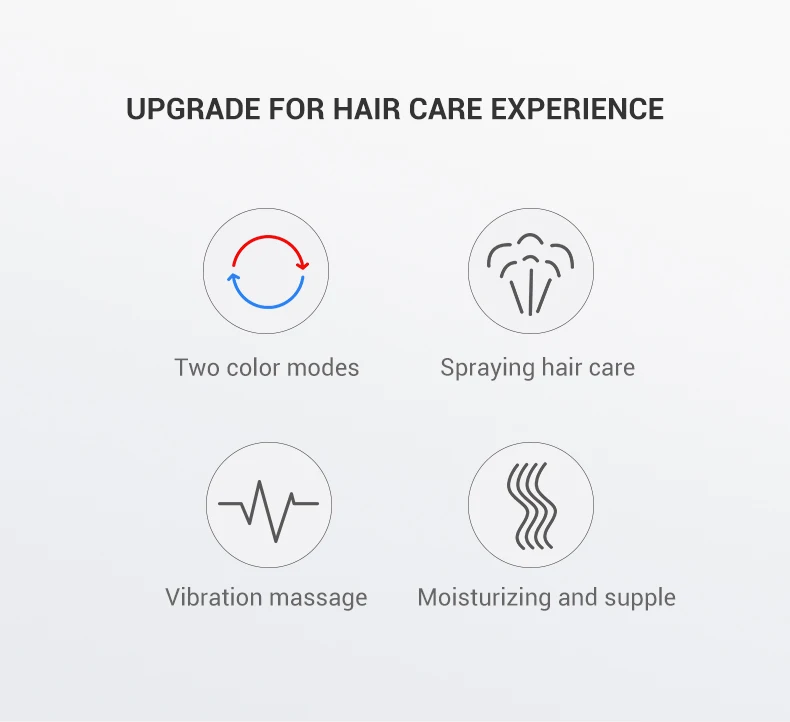 UPGRADE FOR HAIR CARE EXPERIENCE

Two color modes

Spraying hair care

Vibration massage

Moisturizing and supple